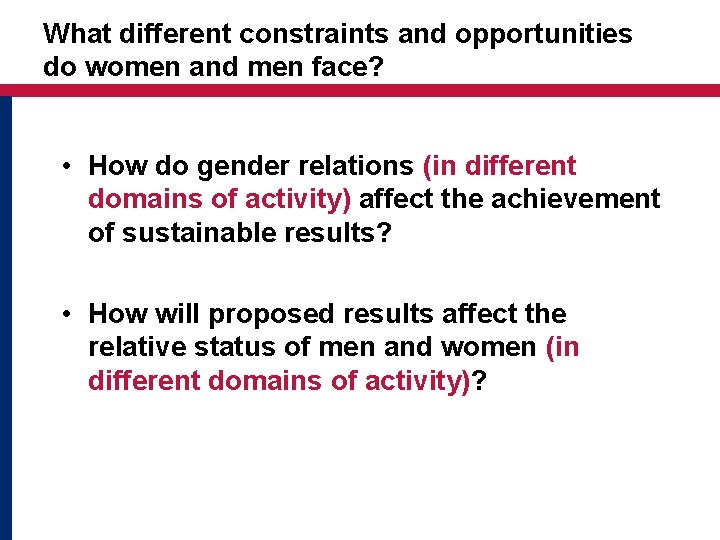 What different constraints and opportunities do women and men face?

• How do gender relations (in different domains of activity) affect the achievement of sustainable results?

• How will proposed results affect the relative status of men and women (in different domains of activity)?